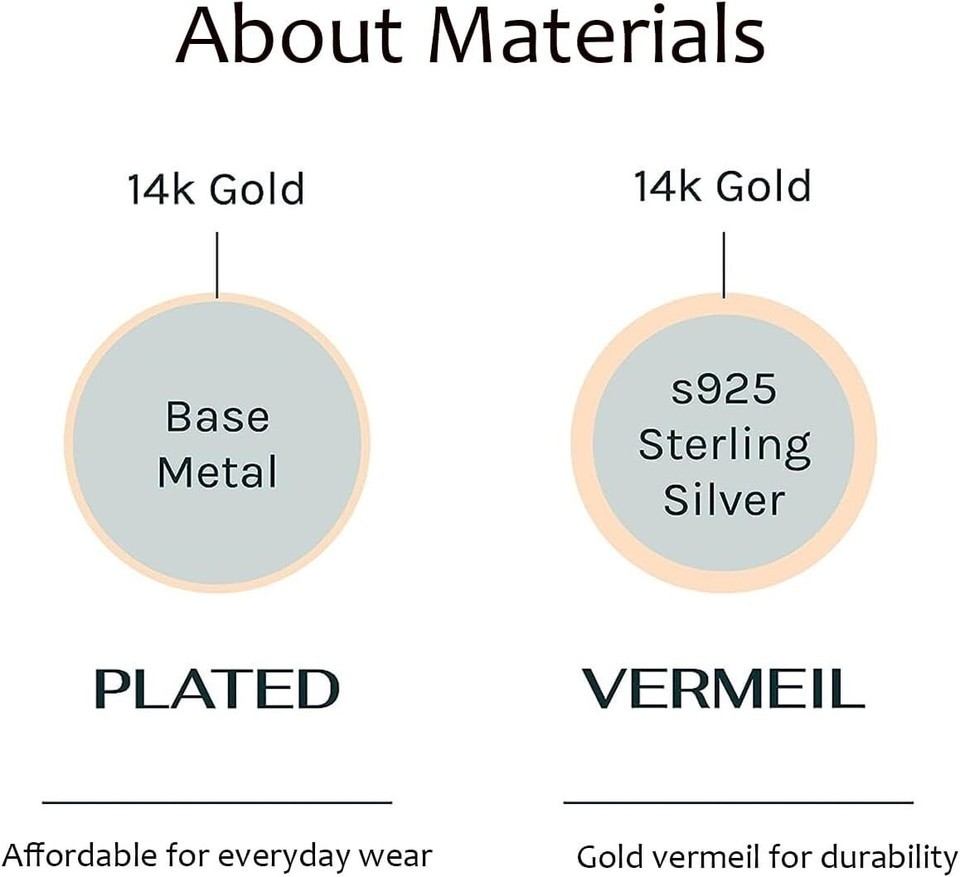 About Materials

14k Gold

Base Metal

PLATED

Affordable for everyday wear

14k Gold

s925 Sterling Silver

VERMEIL

Gold vermeil for durability